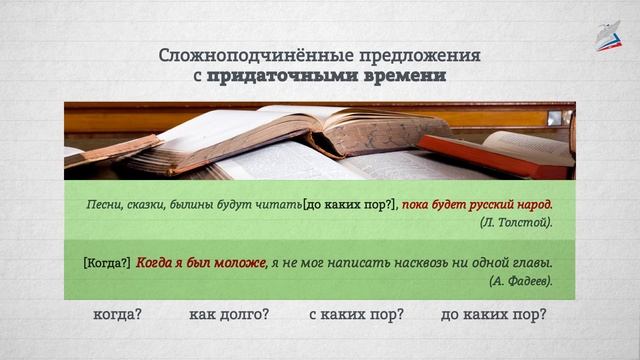 Сложноподчинённые предложения
с придаточными времени

Песни, сказки, былины будут читать[до каких пор?], пока будет русский народ.
(Л. Толстой).

[Когда?] Когда я был моложе, я не мог написать насквозь ни одной главы.
(А. Фадеев).

когда?
как долго?
с каких пор?
до каких пор?